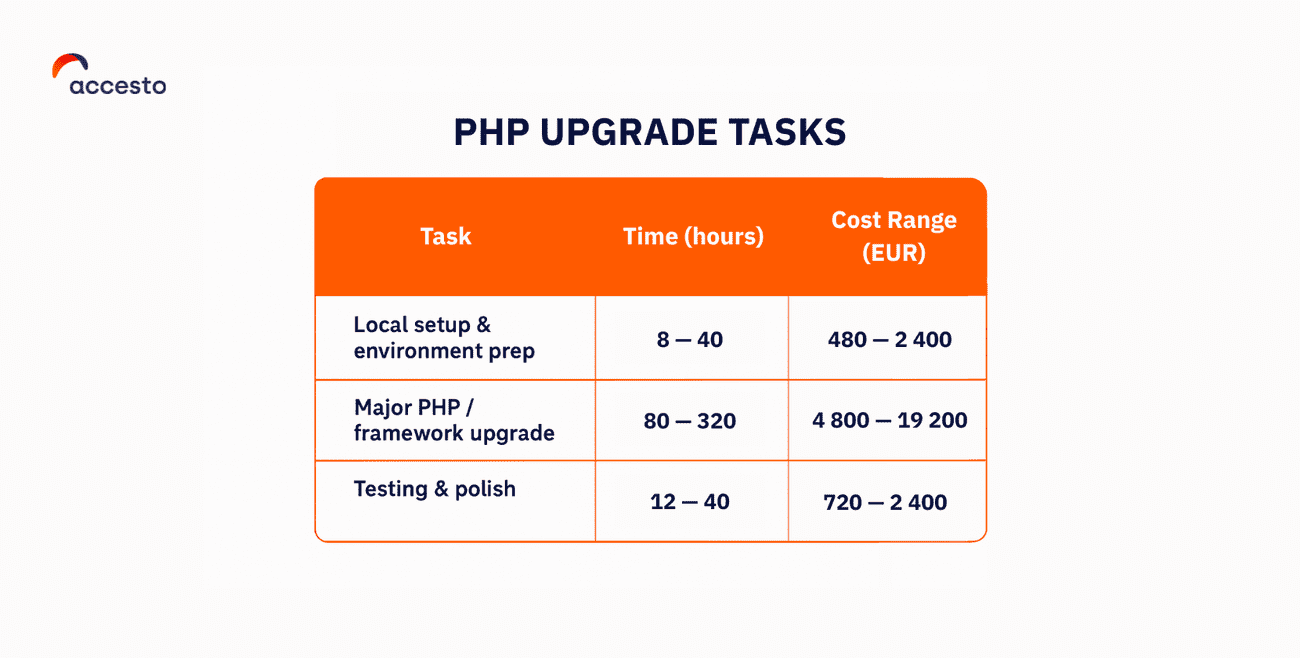 accesto

PHP UPGRADE TASKS

| Task | Time (hours) | Cost Range (EUR) |
|---|---|---|
| Local setup & environment prep | 8 — 40 | 480 — 2 400 |
| Major PHP / framework upgrade | 80 — 320 | 4 800 — 19 200 |
| Testing & polish | 12 — 40 | 720 — 2 400 |